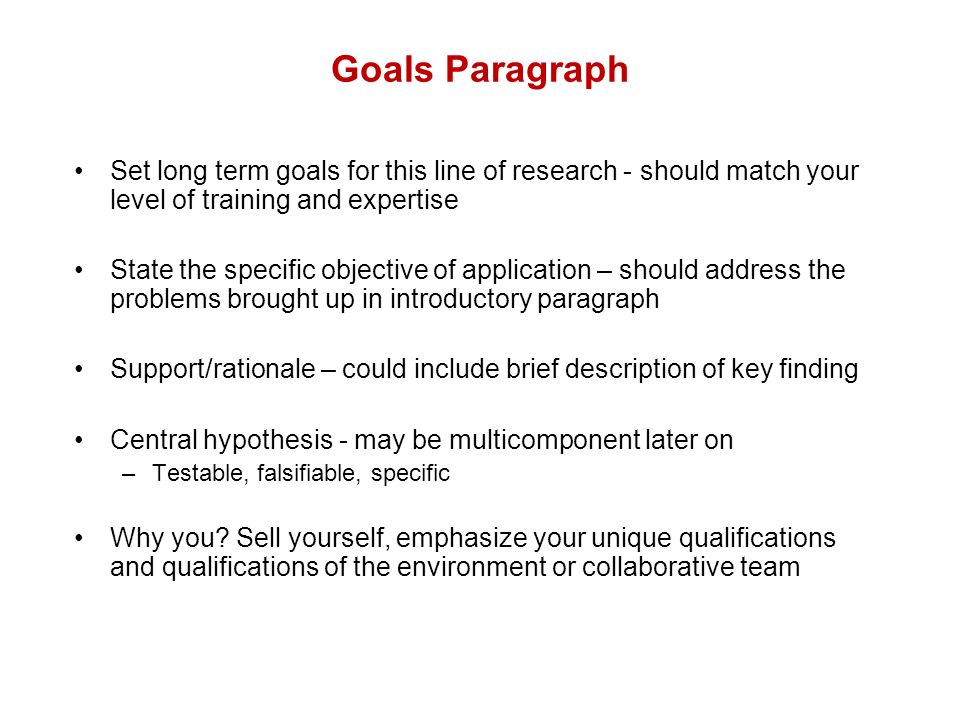 Goals Paragraph

• Set long term goals for this line of research - should match your level of training and expertise

• State the specific objective of application – should address the problems brought up in introductory paragraph

• Support/rationale – could include brief description of key finding

• Central hypothesis - may be multicomponent later on
  – Testable, falsifiable, specific

• Why you? Sell yourself, emphasize your unique qualifications and qualifications of the environment or collaborative team